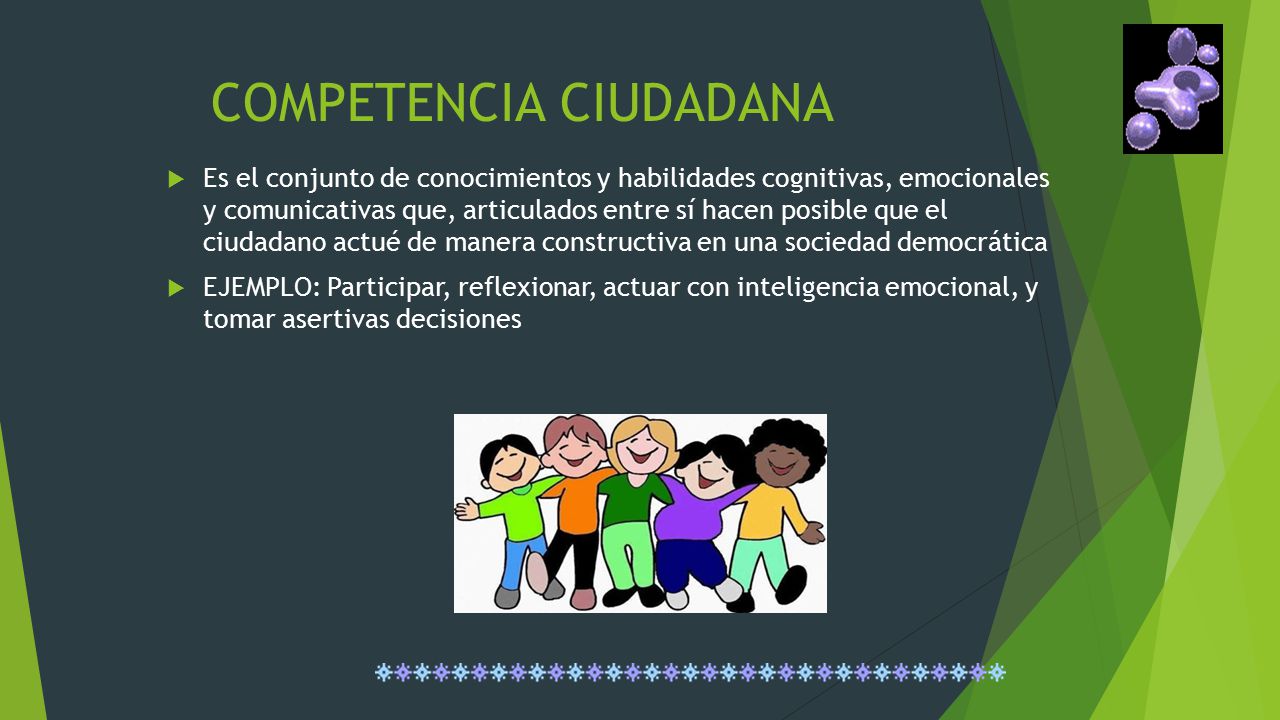 COMPETENCIA CIUDADANA

Es el conjunto de conocimientos y habilidades cognitivas, emocionales y comunicativas que, articulados entre sí hacen posible que el ciudadano actué de manera constructiva en una sociedad democrática

EJEMPLO: Participar, reflexionar, actuar con inteligencia emocional, y tomar asertivas decisiones